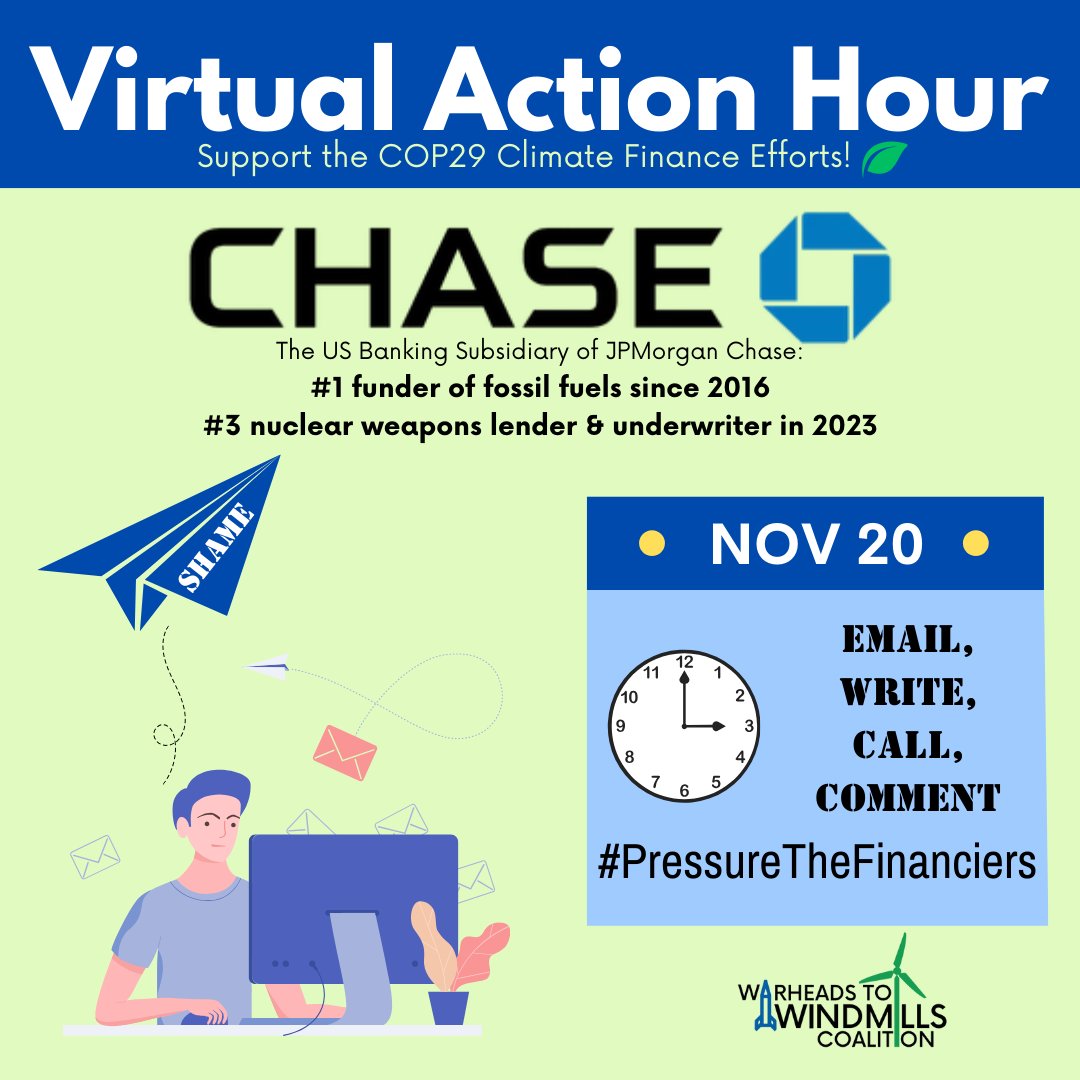 Virtual Action Hour
Support the COP29 Climate Finance Efforts!

CHASE

The US Banking Subsidiary of JPMorgan Chase:
#1 funder of fossil fuels since 2016
#3 nuclear weapons lender & underwriter in 2023

SHAME

NOV 20

12 1 2 3 4 5 6 7 8 9 10 11

EMAIL,
WRITE,
CALL,
COMMENT

#PressureTheFinanciers

WARHEADS TO WINDMILLS COALITION